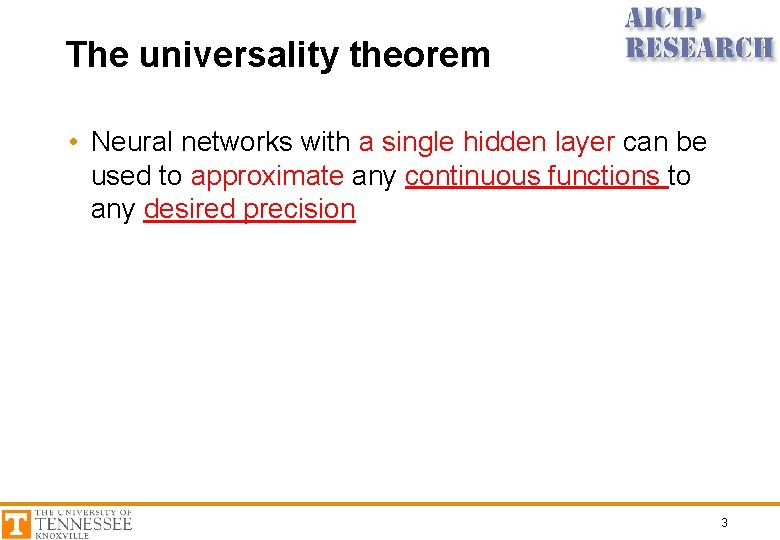 The universality theorem

AICIP RESEARCH

• Neural networks with a single hidden layer can be used to approximate any continuous functions to any desired precision

T THE UNIVERSITY OF TENNESSEE KNOXVILLE

3